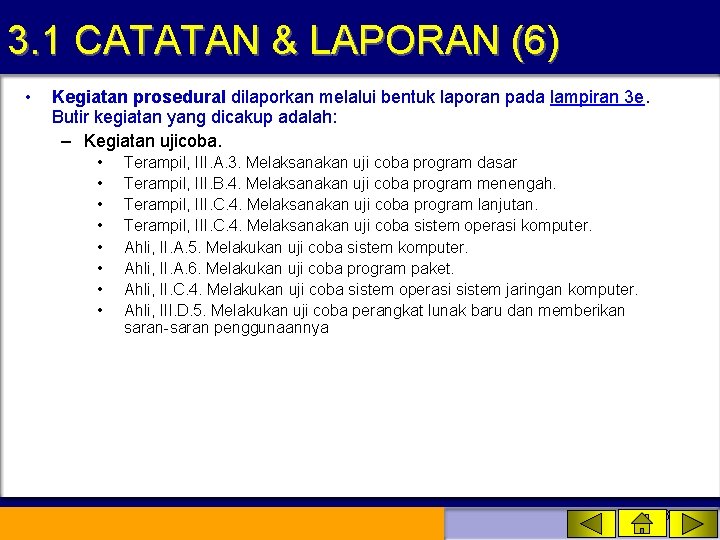 3.1 CATATAN & LAPORAN (6)

• Kegiatan prosedural dilaporkan melalui bentuk laporan pada lampiran 3e. Butir kegiatan yang dicakup adalah:

– Kegiatan ujicoba.

• Terampil, III.A.3. Melaksanakan uji coba program dasar
• Terampil, III.B.4. Melaksanakan uji coba program menengah.
• Terampil, III.C.4. Melaksanakan uji coba program lanjutan.
• Terampil, III.C.4. Melaksanakan uji coba sistem operasi komputer.
• Ahli, II.A.5. Melakukan uji coba sistem komputer.
• Ahli, II.A.6. Melakukan uji coba program paket.
• Ahli, II.C.4. Melakukan uji coba sistem operasi sistem jaringan komputer.
• Ahli, III.D.5. Melakukan uji coba perangkat lunak baru dan memberikan saran-saran penggunaannya